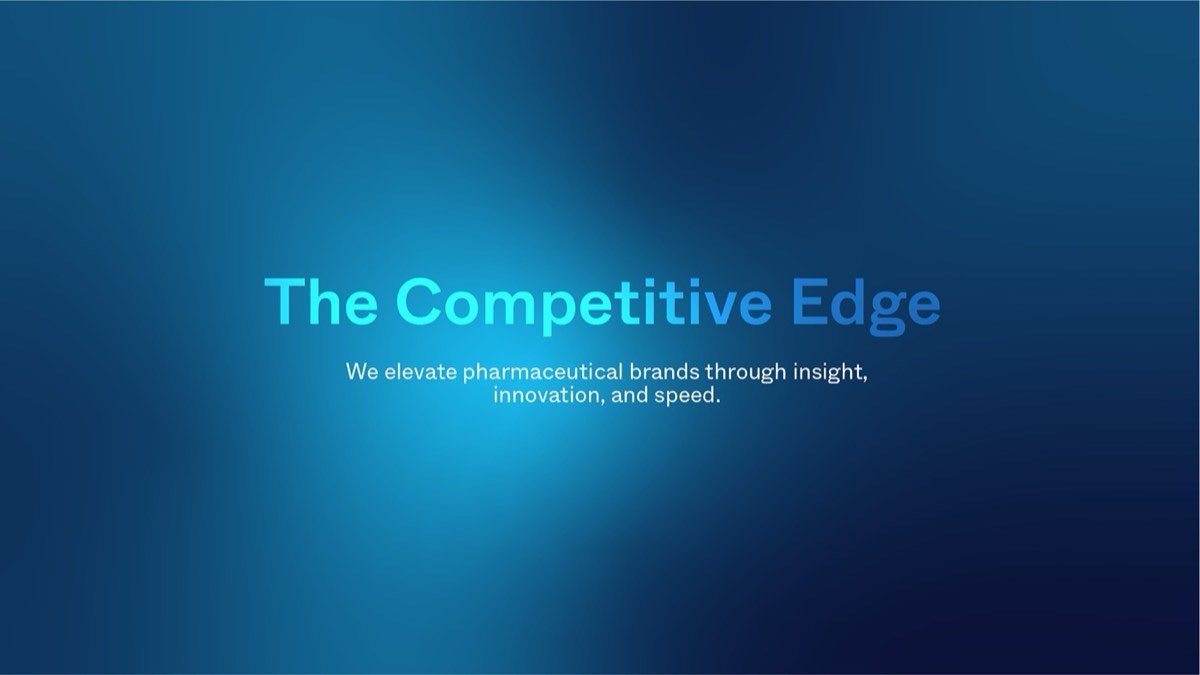 The Competitive Edge

We elevate pharmaceutical brands through insight, innovation, and speed.